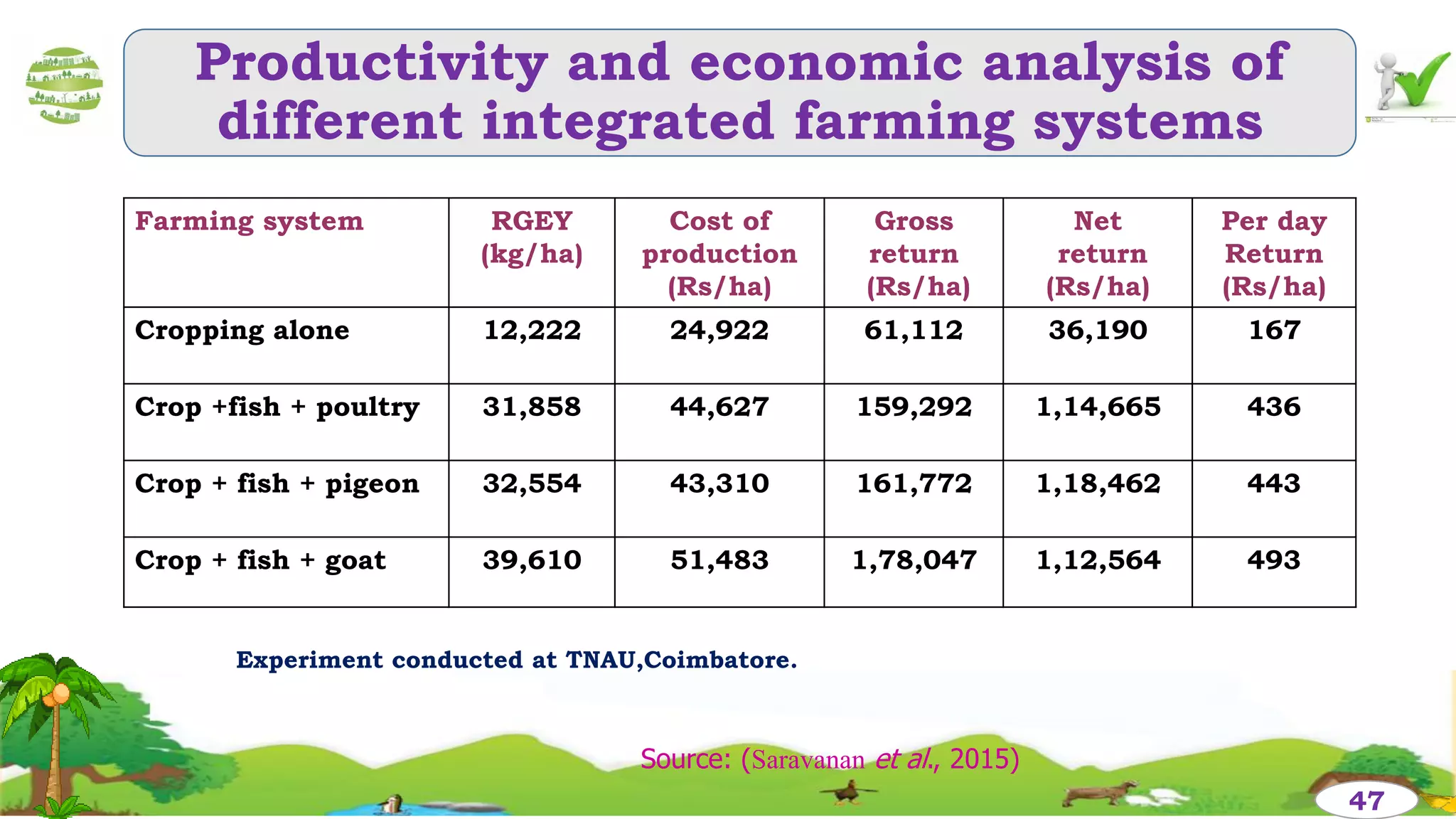 Productivity and economic analysis of different integrated farming systems

| Farming system | RGEY (kg/ha) | Cost of production (Rs/ha) | Gross return (Rs/ha) | Net return (Rs/ha) | Per day Return (Rs/ha) |
|---|---|---|---|---|---|
| Cropping alone | 12,222 | 24,922 | 61,112 | 36,190 | 167 |
| Crop +fish + poultry | 31,858 | 44,627 | 159,292 | 1,14,665 | 436 |
| Crop + fish + pigeon | 32,554 | 43,310 | 161,772 | 1,18,462 | 443 |
| Crop + fish + goat | 39,610 | 51,483 | 1,78,047 | 1,12,564 | 493 |

Experiment conducted at TNAU,Coimbatore.

Source: (Saravanan et al., 2015)

47